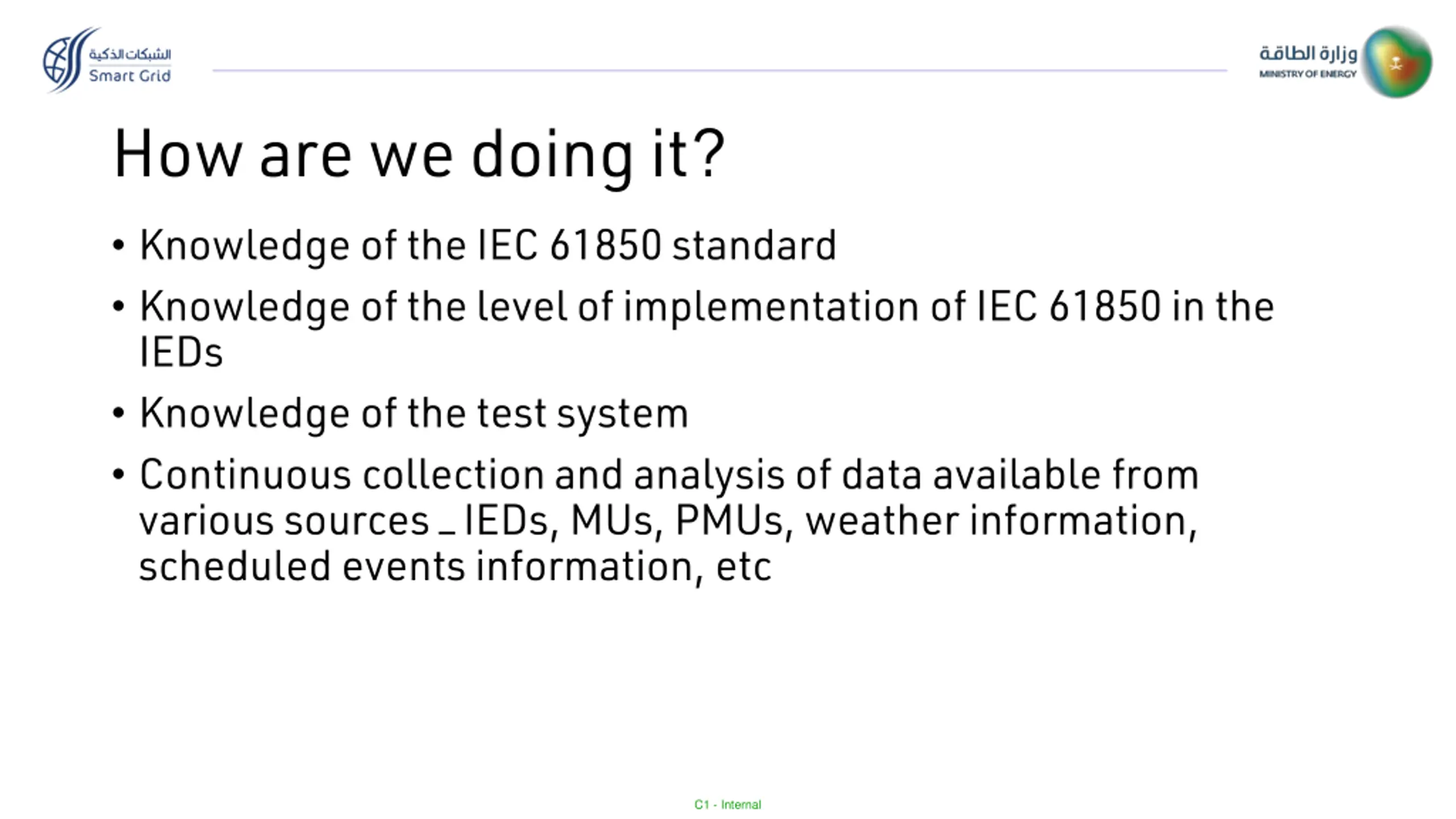 الشبكات الذكية
Smart Grid

وزارة الطاقة
MINISTRY OF ENERGY

How are we doing it?

• Knowledge of the IEC 61850 standard
• Knowledge of the level of implementation of IEC 61850 in the IEDs
• Knowledge of the test system
• Continuous collection and analysis of data available from various sources _ IEDs, MUs, PMUs, weather information, scheduled events information, etc

C1 - Internal